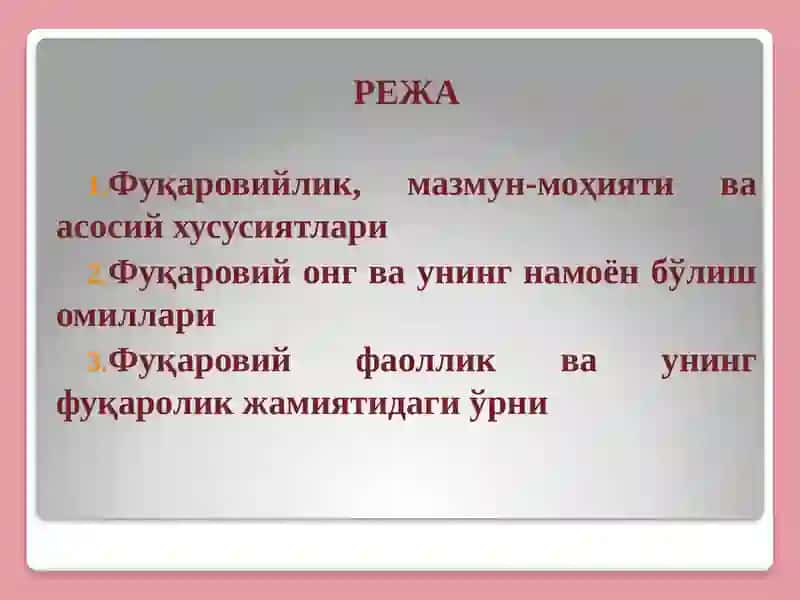 РЕЖА

1.Фуқаровийлик, мазмун-моҳияти ва асосий хусусиятлари

2.Фуқаровий онг ва унинг намоён бўлиш омиллари

3.Фуқаровий фаоллик ва унинг фуқаролик жамиятидаги ўрни